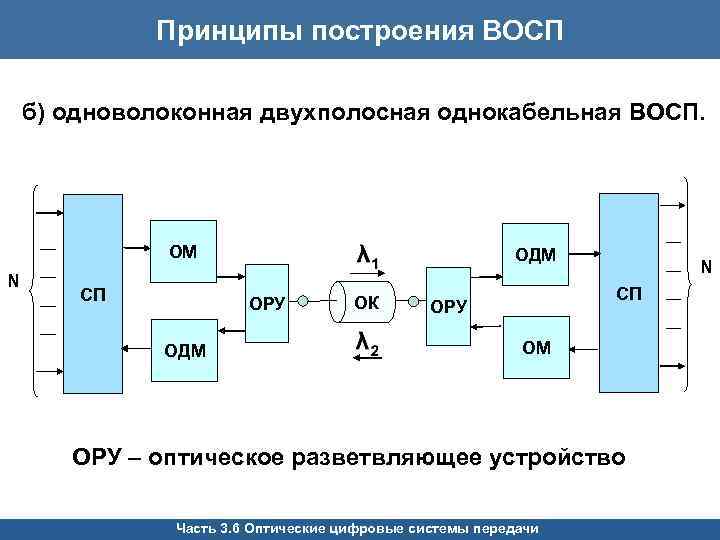 Принципы построения ВОСП

б) одноволоконная двухполосная однокабельная ВОСП.

N

СП

ОМ

ОДМ

ОРУ

$\lambda_1$

ОК

$\lambda_2$

ОРУ

ОДМ

ОМ

СП

N

ОРУ – оптическое разветвляющее устройство

Часть 3.6 Оптические цифровые системы передачи